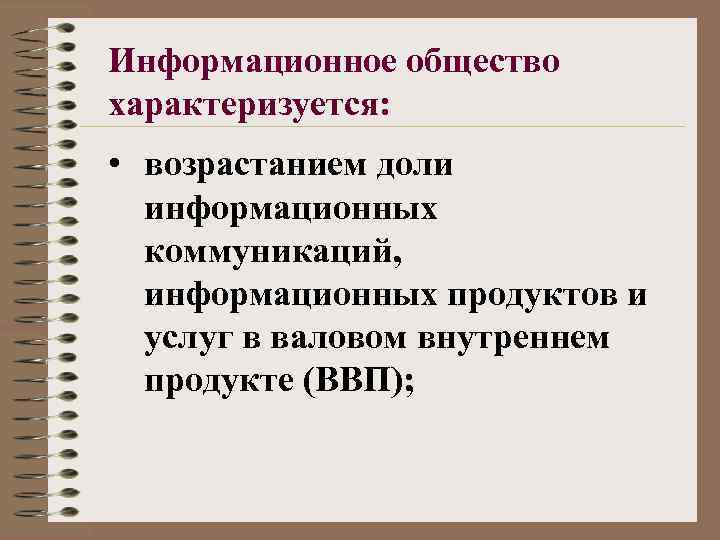 Информационное общество характеризуется:

• возрастанием доли информационных коммуникаций, информационных продуктов и услуг в валовом внутреннем продукте (ВВП);